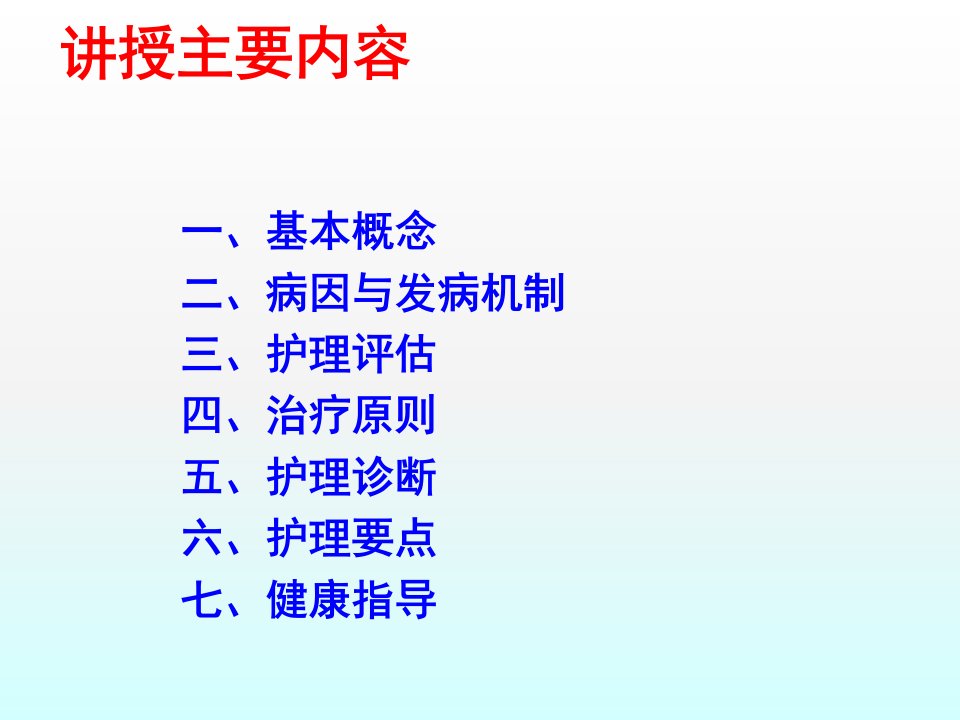 讲授主要内容

一、基本概念
二、病因与发病机制
三、护理评估
四、治疗原则
五、护理诊断
六、护理要点
七、健康指导